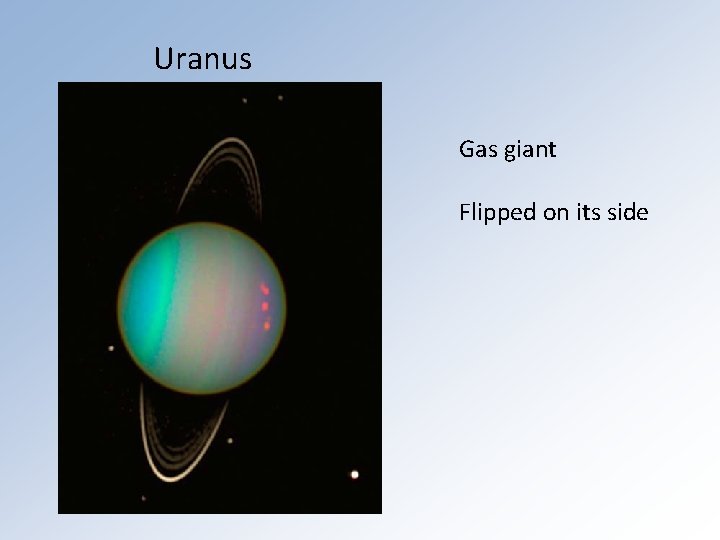 Uranus

Gas giant

Flipped on its side